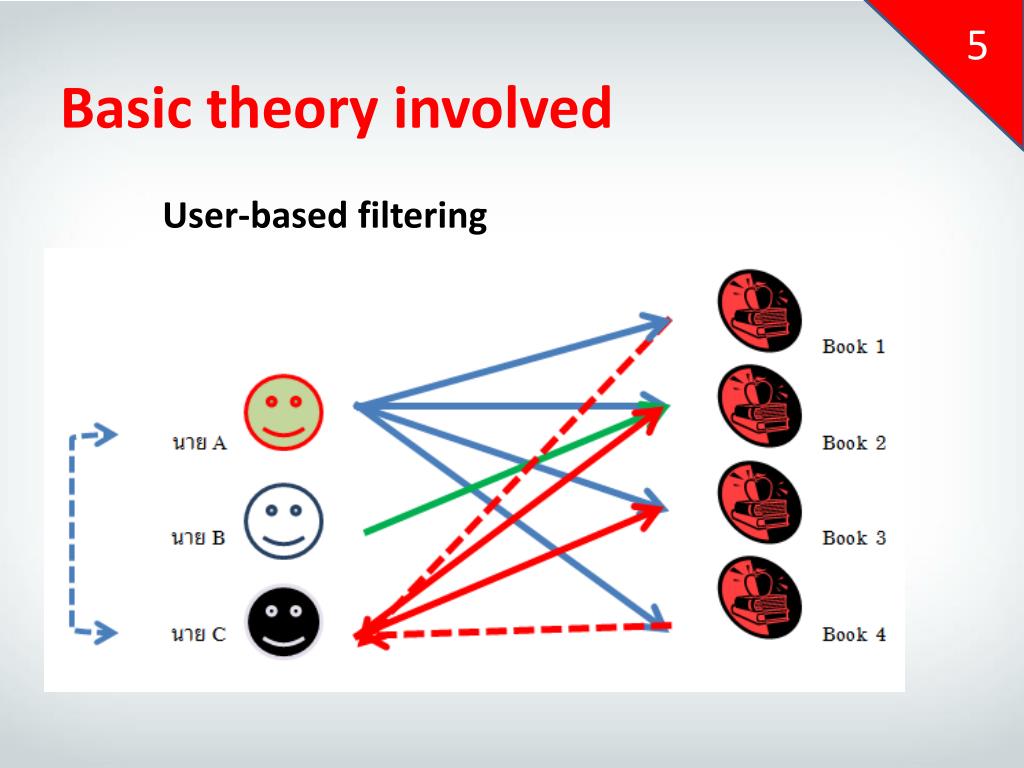 5

Basic theory involved

User-based filtering

นาย A

นาย B

นาย C

Book 1

Book 2

Book 3

Book 4